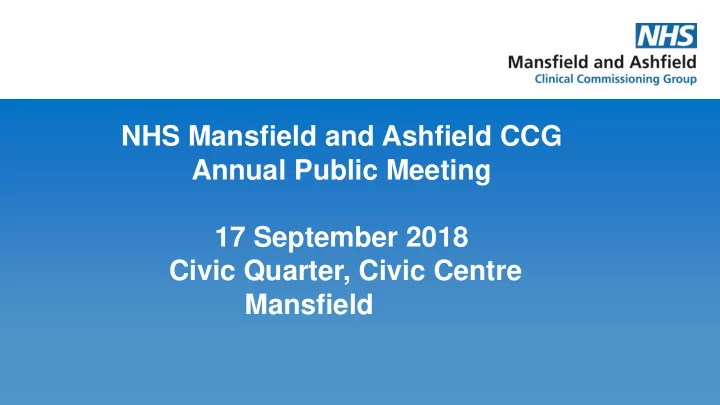 NHS
Mansfield and Ashfield
Clinical Commissioning Group

NHS Mansfield and Ashfield CCG
Annual Public Meeting

17 September 2018
Civic Quarter, Civic Centre
Mansfield